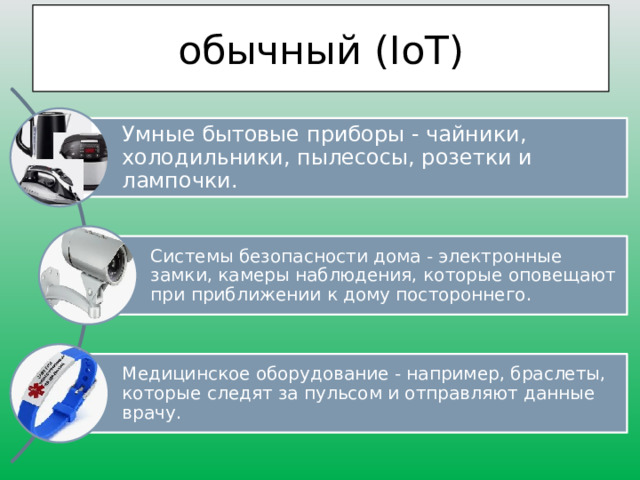 обычный (IoT)

Умные бытовые приборы - чайники, холодильники, пылесосы, розетки и лампочки.

Системы безопасности дома - электронные замки, камеры наблюдения, которые оповещают при приближении к дому постороннего.

Медицинское оборудование - например, браслеты, которые следят за пульсом и отправляют данные врачу.